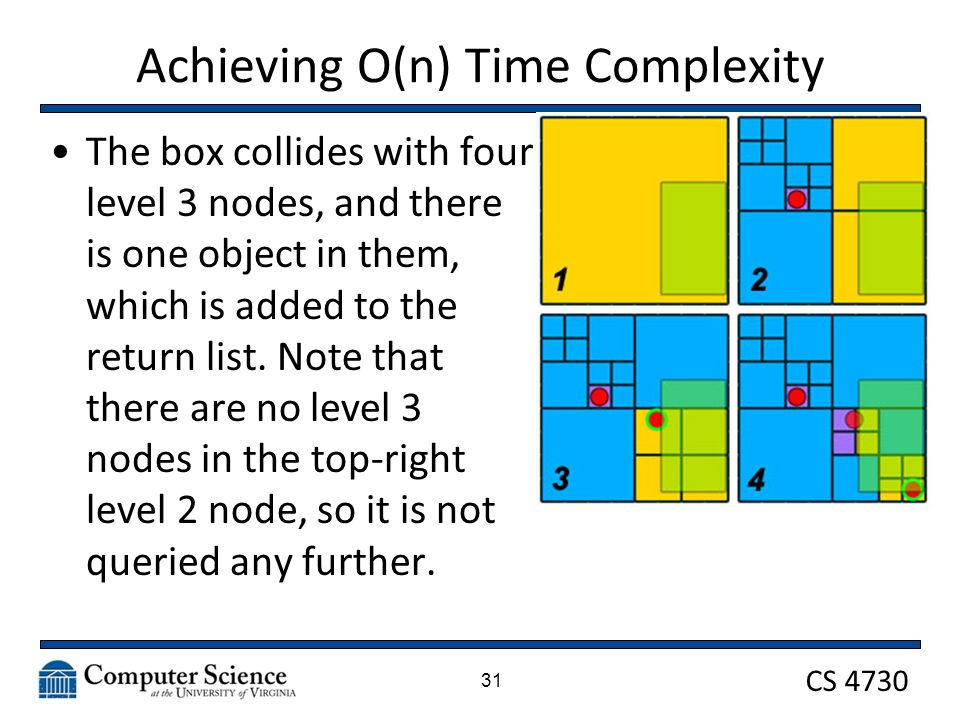 Achieving O(n) Time Complexity

• The box collides with four level 3 nodes, and there is one object in them, which is added to the return list. Note that there are no level 3 nodes in the top-right level 2 node, so it is not queried any further.

1
2
3
4

Computer Science at the University of Virginia

31

CS 4730